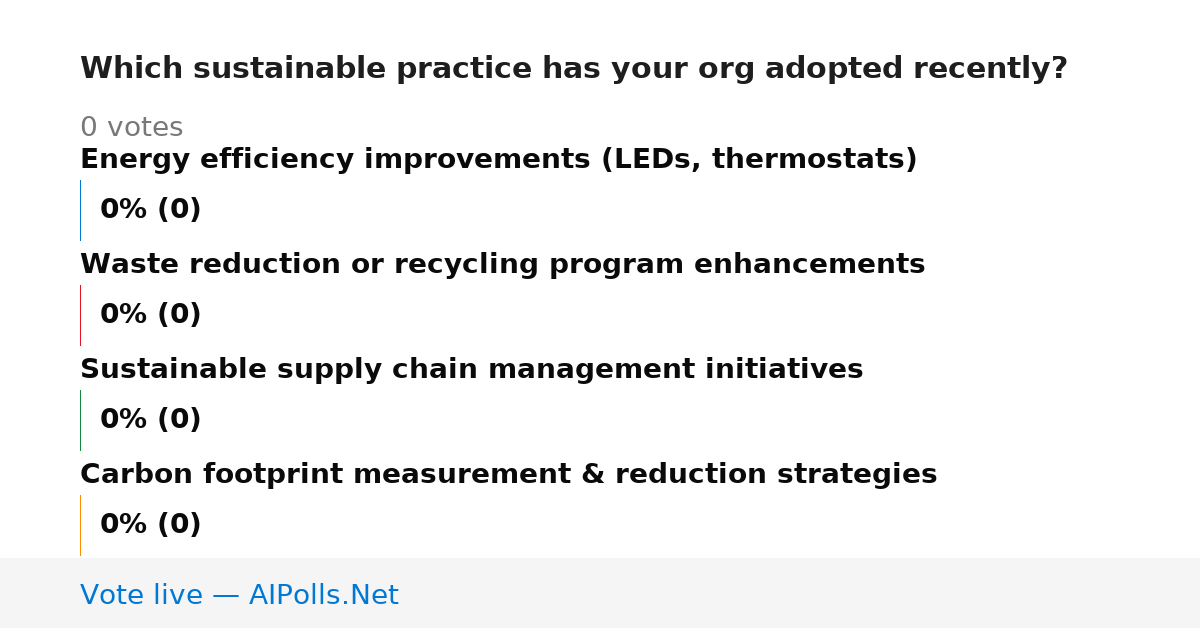 Which sustainable practice has your org adopted recently?

0 votes

Energy efficiency improvements (LEDs, thermostats)

0% (0)

Waste reduction or recycling program enhancements

0% (0)

Sustainable supply chain management initiatives

0% (0)

Carbon footprint measurement & reduction strategies

0% (0)

Vote live — AIPolls.Net